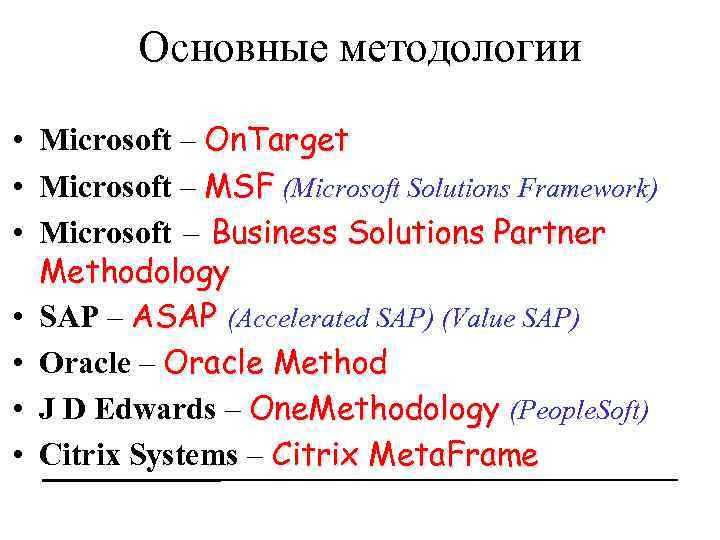 Основные методологии

• Microsoft – OnTarget
• Microsoft – MSF (Microsoft Solutions Framework)
• Microsoft – Business Solutions Partner Methodology
• SAP – ASAP (Accelerated SAP) (Value SAP)
• Oracle – Oracle Method
• J D Edwards – OneMethodology (PeopleSoft)
• Citrix Systems – Citrix MetaFrame